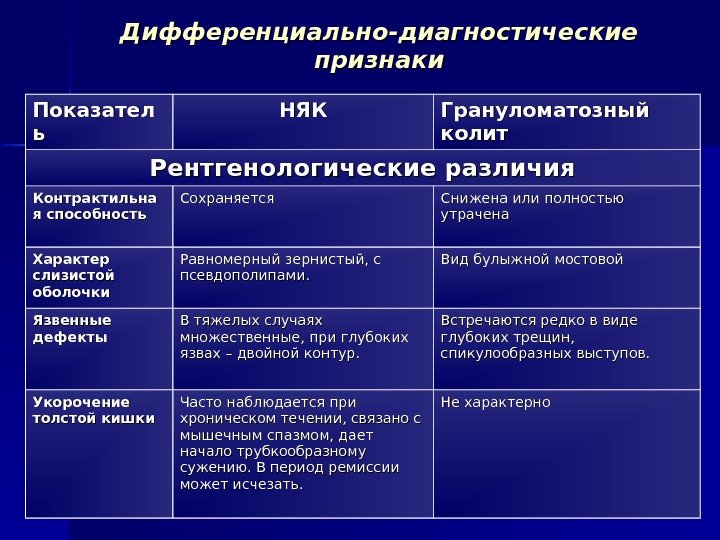 Дифференциально-диагностические признаки

| Показатель | НЯК | Грануломатозный колит |
|---|---|---|
| Рентгенологические различия | | |
| Контрактильная способность | Сохраняется | Снижена или полностью утрачена |
| Характер слизистой оболочки | Равномерный зернистый, с псевдополипами. | Вид булыжной мостовой |
| Язвенные дефекты | В тяжелых случаях множественные, при глубоких язвах – двойной контур. | Встречаются редко в виде глубоких трещин, спикулообразных выступов. |
| Укорочение толстой кишки | Часто наблюдается при хроническом течении, связано с мышечным спазмом, дает начало трубкообразному сужению. В период ремиссии может исчезать. | Не характерно |